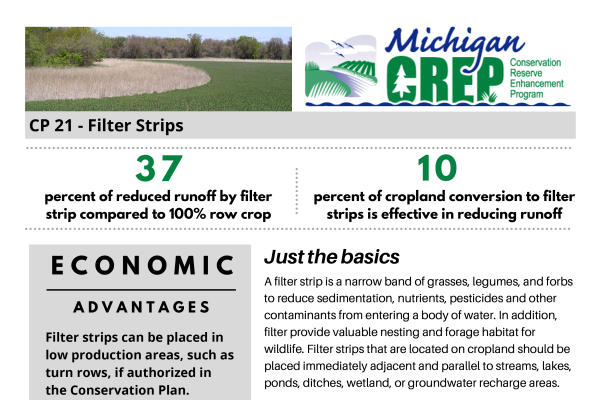 Michigan CREP Conservation Reserve Enhancement Program

CP 21 - Filter Strips

37
percent of reduced runoff by filter strip compared to 100% row crop

10
percent of cropland conversion to filter strips is effective in reducing runoff

ECONOMIC

ADVANTAGES

Filter strips can be placed in low production areas, such as turn rows, if authorized in the Conservation Plan.

Just the basics

A filter strip is a narrow band of grasses, legumes, and forbs to reduce sedimentation, nutrients, pesticides and other contaminants from entering a body of water. In addition, filter provide valuable nesting and forage habitat for wildlife. Filter strips that are located on cropland should be placed immediately adjacent and parallel to streams, lakes, ponds, ditches, wetland, or groundwater recharge areas.